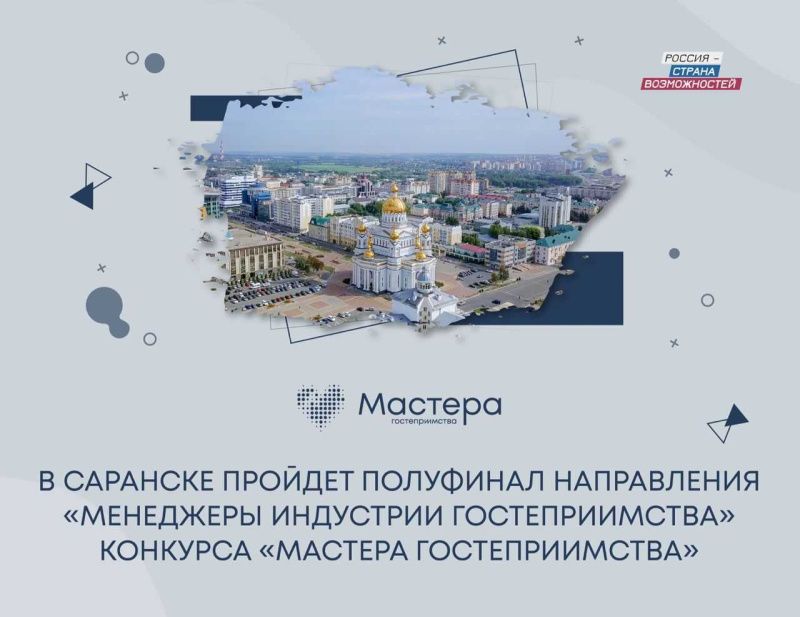 РОССИЯ – СТРАНА ВОЗМОЖНОСТЕЙ

Мастера гостеприимства

В САРАНСКЕ ПРОЙДЕТ ПОЛУФИНАЛ НАПРАВЛЕНИЯ «МЕНЕДЖЕРЫ ИНДУСТРИИ ГОСТЕПРИИМСТВА» КОНКУРСА «МАСТЕРА ГОСТЕПРИИМСТВА»